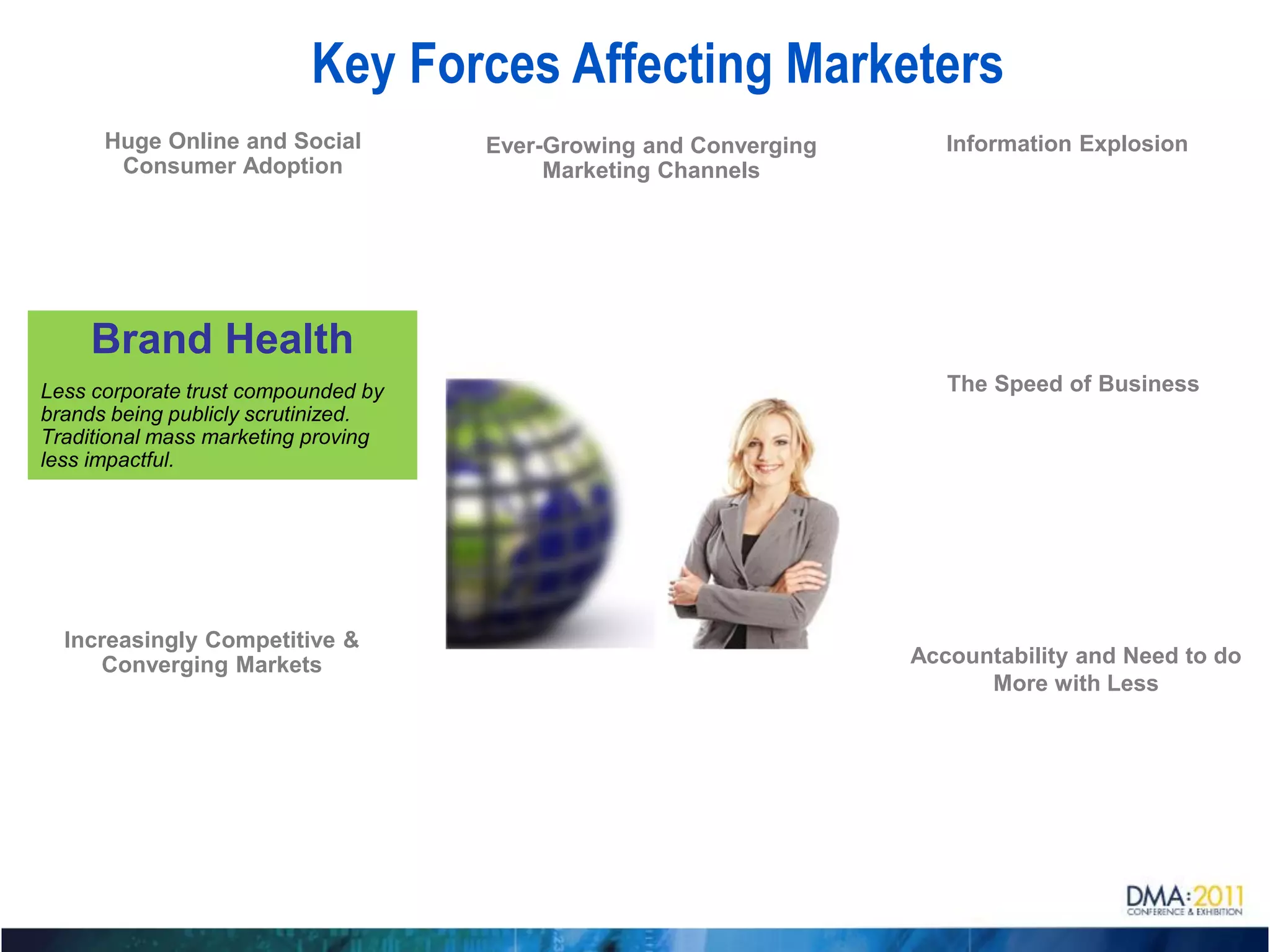 Key Forces Affecting Marketers

Huge Online and Social Consumer Adoption

Ever-Growing and Converging Marketing Channels

Information Explosion

Brand Health

Less corporate trust compounded by brands being publicly scrutinized. Traditional mass marketing proving less impactful.

The Speed of Business

Increasingly Competitive & Converging Markets

Accountability and Need to do More with Less

DMA:2011
CONFERENCE & EXHIBITION